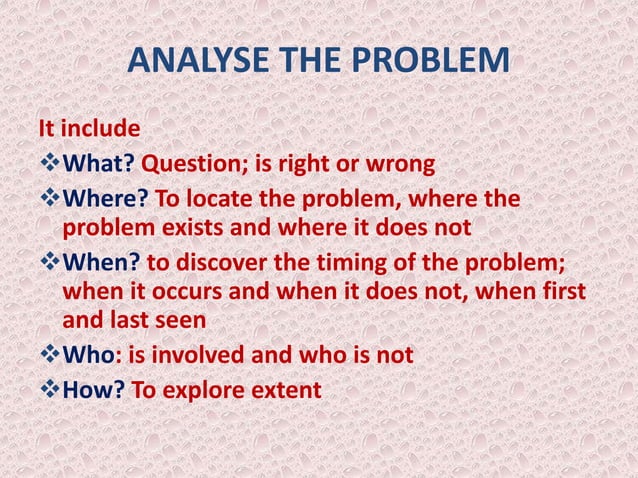 ANALYSE THE PROBLEM

It include

❖What? Question; is right or wrong

❖Where? To locate the problem, where the problem exists and where it does not

❖When? to discover the timing of the problem; when it occurs and when it does not, when first and last seen

❖Who: is involved and who is not

❖How? To explore extent